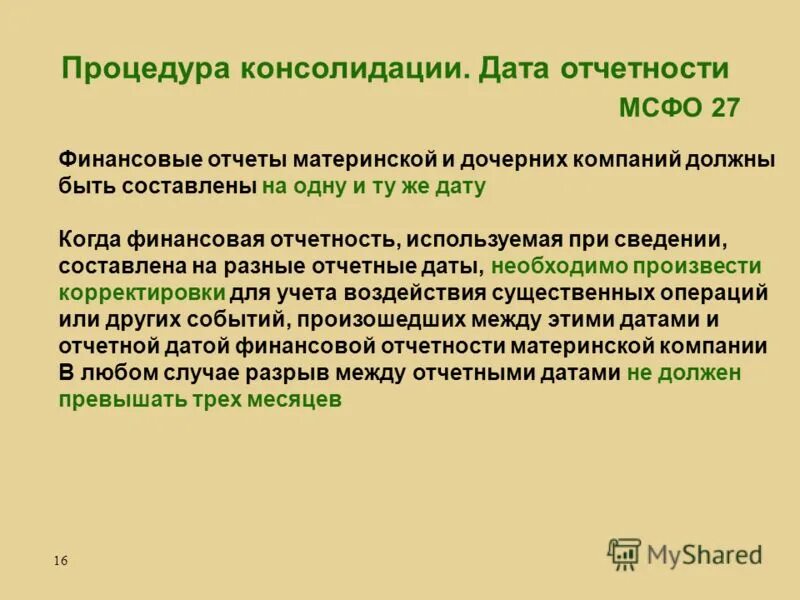 Процедура консолидации. Дата отчетности

МСФО 27

Финансовые отчеты материнской и дочерних компаний должны быть составлены на одну и ту же дату

Когда финансовая отчетность, используемая при сведении, составлена на разные отчетные даты, необходимо произвести корректировки для учета воздействия существенных операций или других событий, произошедших между этими датами и отчетной датой финансовой отчетности материнской компании В любом случае разрыв между отчетными датами не должен превышать трех месяцев

16

MyShared